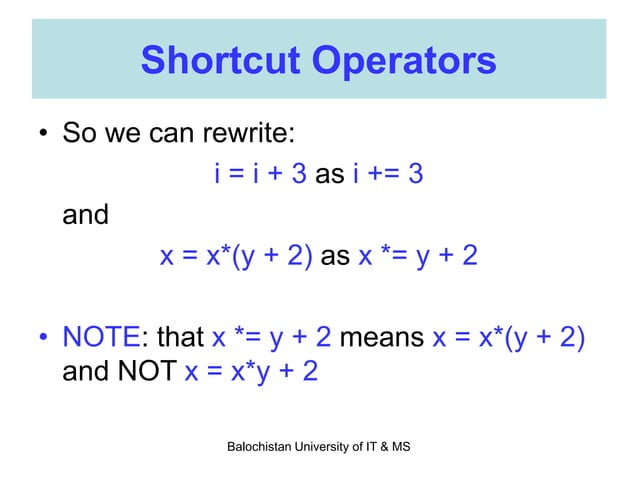 Shortcut Operators

• So we can rewrite:

i = i + 3 as i += 3

and

x = x*(y + 2) as x *= y + 2

• NOTE: that x *= y + 2 means x = x*(y + 2) and NOT x = x*y + 2

Balochistan University of IT & MS